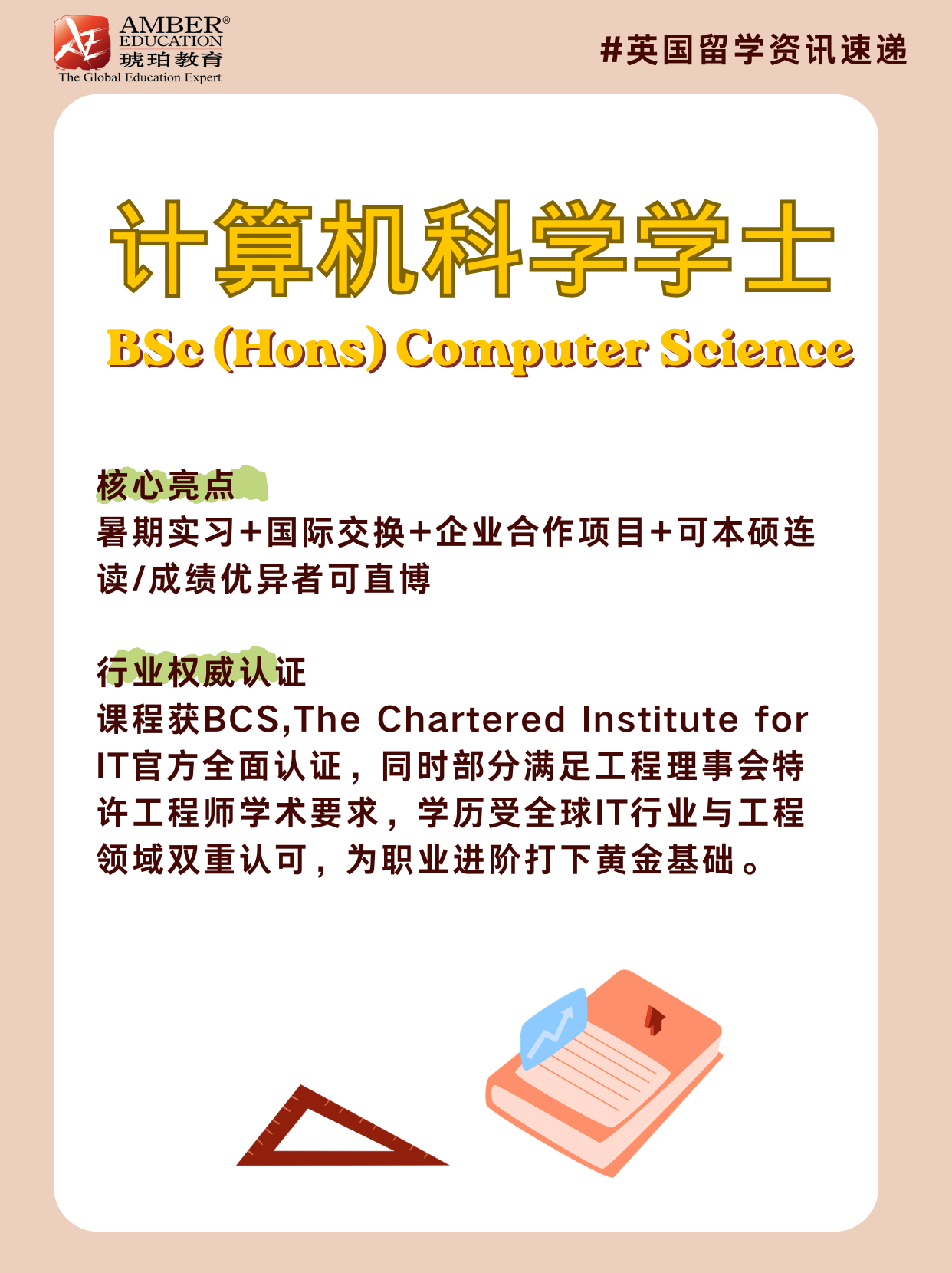 AMBER®
EDUCATION
琥珀教育
The Global Education Expert

#英国留学资讯速递

计算机科学学士
BSc (Hons) Computer Science

核心亮点
暑期实习+国际交换+企业合作项目+可本硕连读/成绩优异者可直博

行业权威认证
课程获BCS,The Chartered Institute for IT官方全面认证，同时部分满足工程理事会特许工程师学术要求，学历受全球IT行业与工程领域双重认可，为职业进阶打下黄金基础。